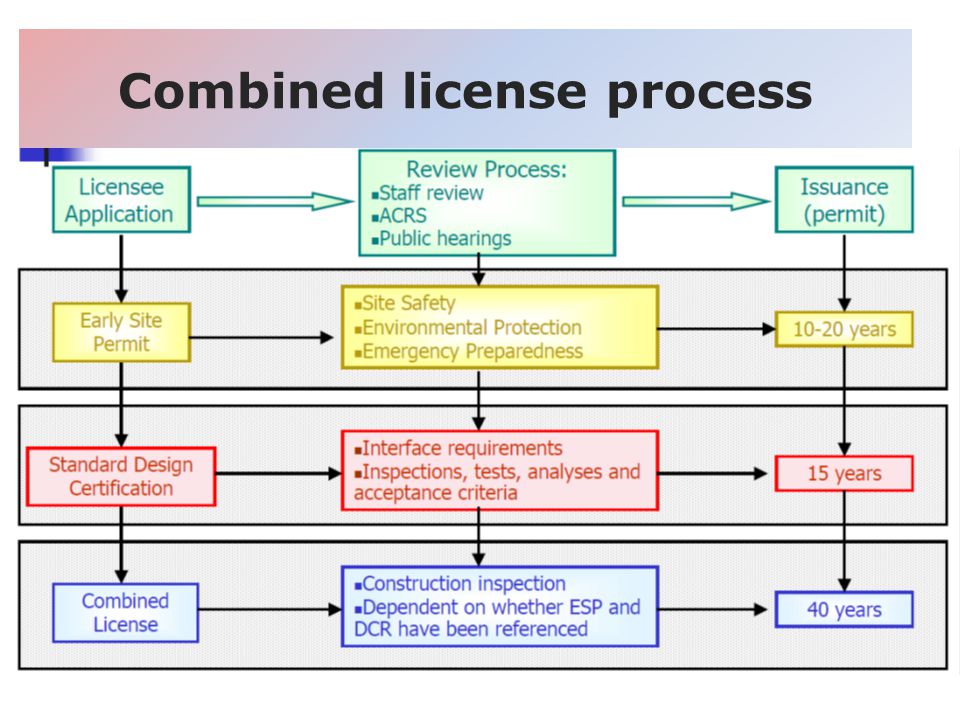 Combined license process

Licensee Application

Review Process:
▪Staff review
▪ACRS
▪Public hearings

Issuance (permit)

Early Site Permit

▪Site Safety
▪Environmental Protection
▪Emergency Preparedness

10-20 years

Standard Design Certification

▪Interface requirements
▪Inspections, tests, analyses and acceptance criteria

15 years

Combined License

▪Construction inspection
▪Dependent on whether ESP and DCR have been referenced

40 years